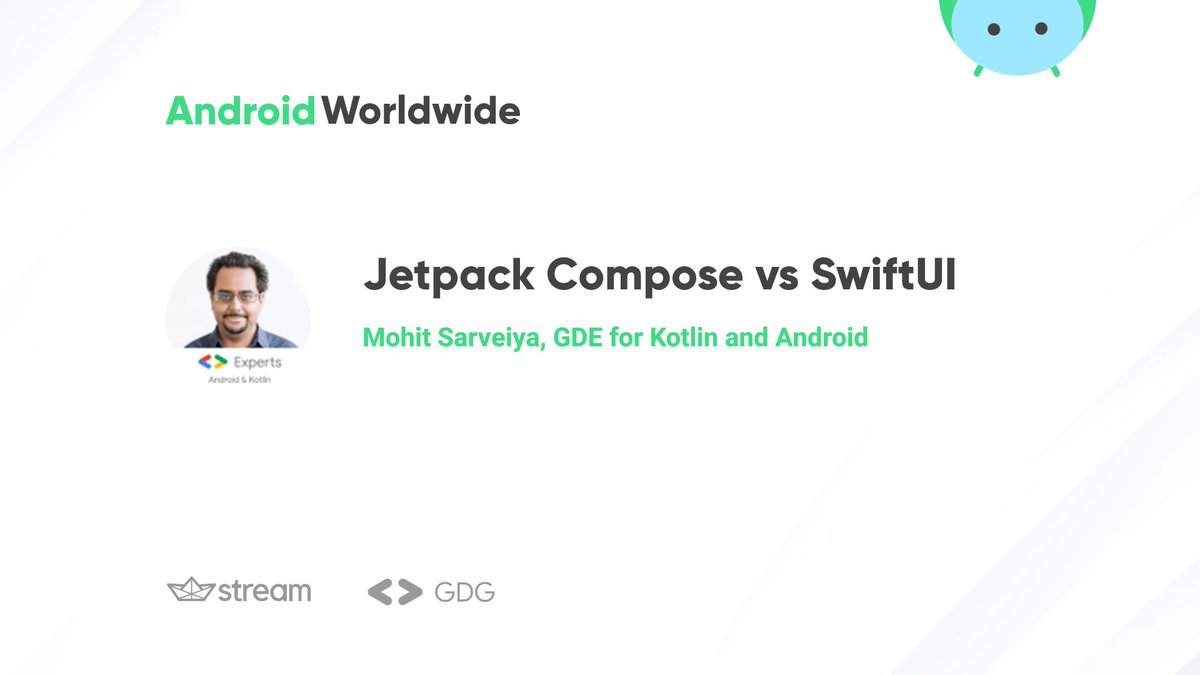 Android Worldwide

Experts
Android & Kotlin

Jetpack Compose vs SwiftUI

Mohit Sarveiya, GDE for Kotlin and Android

stream

GDG